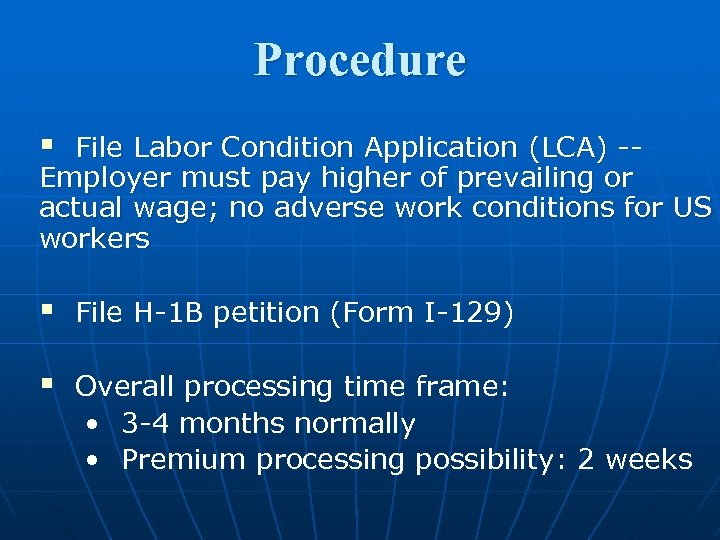 Procedure

▪ File Labor Condition Application (LCA) -- Employer must pay higher of prevailing or actual wage; no adverse work conditions for US workers

▪ File H-1B petition (Form I-129)

▪ Overall processing time frame:
• 3-4 months normally
• Premium processing possibility: 2 weeks